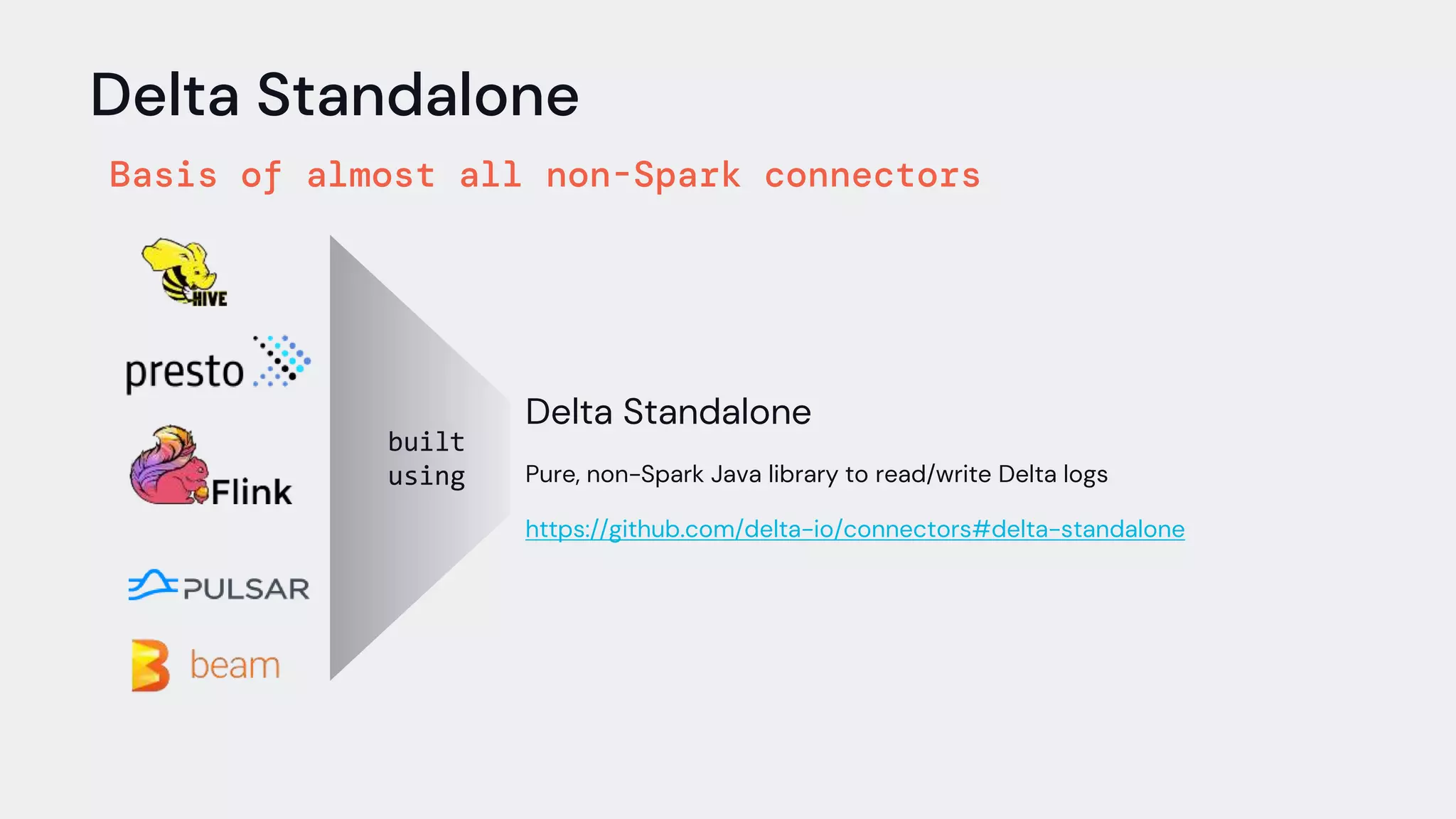 Delta Standalone

Basis of almost all non-Spark connectors

HIVE

presto

Flink

PULSAR

beam

built using

Delta Standalone

Pure, non-Spark Java library to read/write Delta logs

https://github.com/delta-io/connectors#delta-standalone